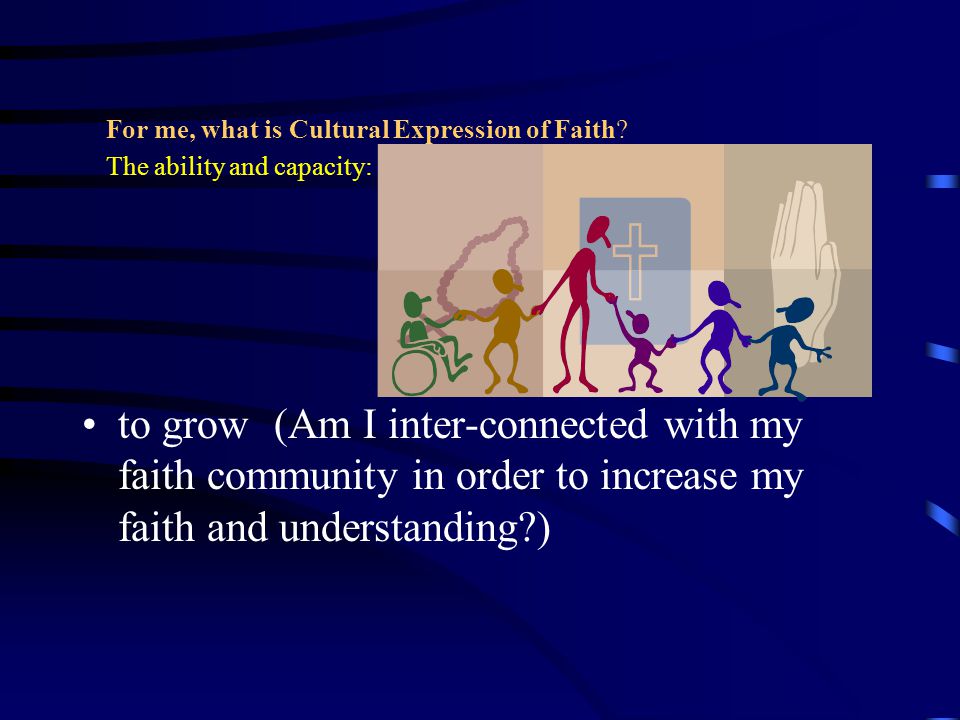 For me, what is Cultural Expression of Faith?
The ability and capacity:

• to grow (Am I inter-connected with my faith community in order to increase my faith and understanding?)